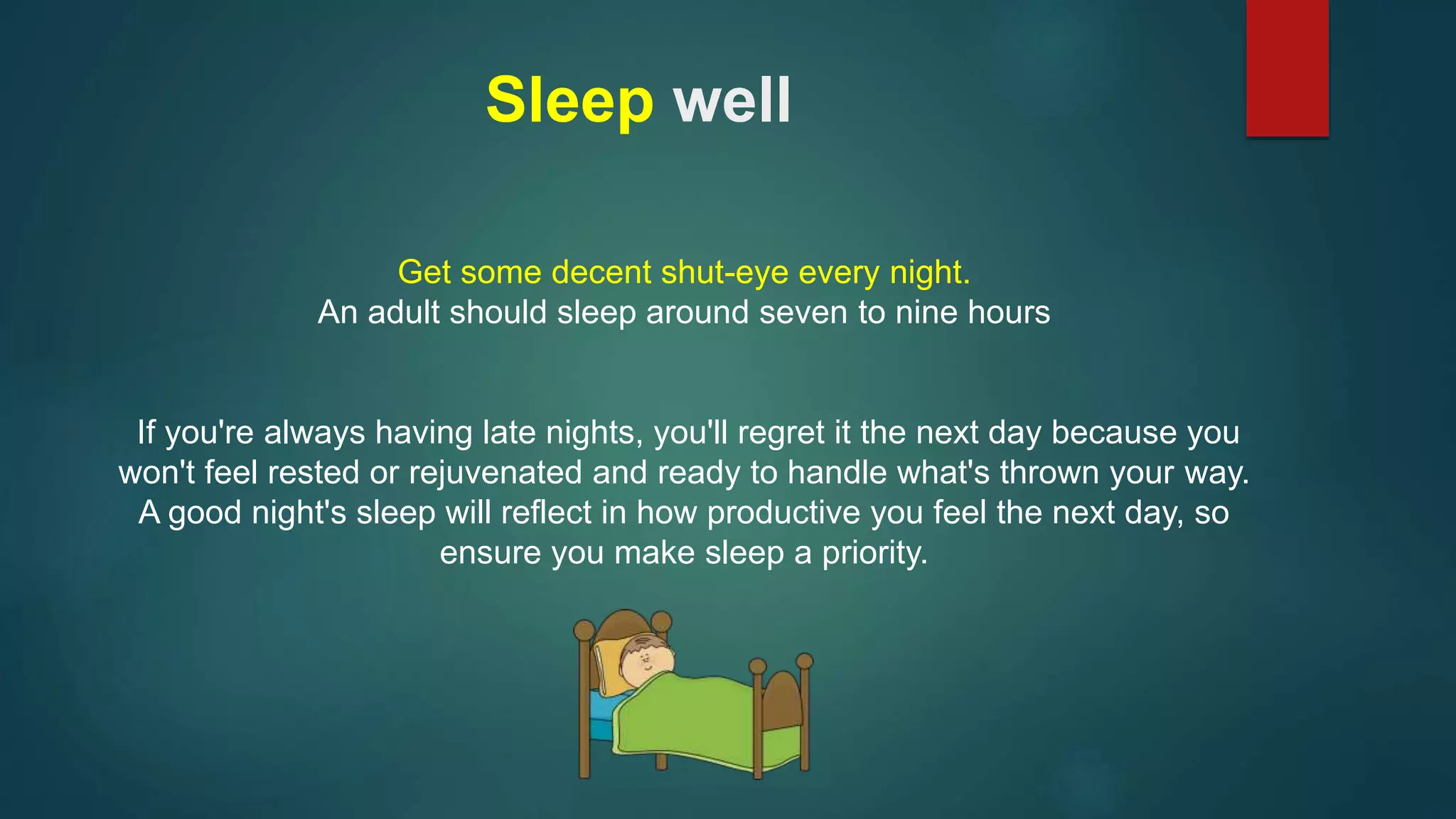 Sleep well

Get some decent shut-eye every night.
An adult should sleep around seven to nine hours

If you're always having late nights, you'll regret it the next day because you won't feel rested or rejuvenated and ready to handle what's thrown your way. A good night's sleep will reflect in how productive you feel the next day, so ensure you make sleep a priority.